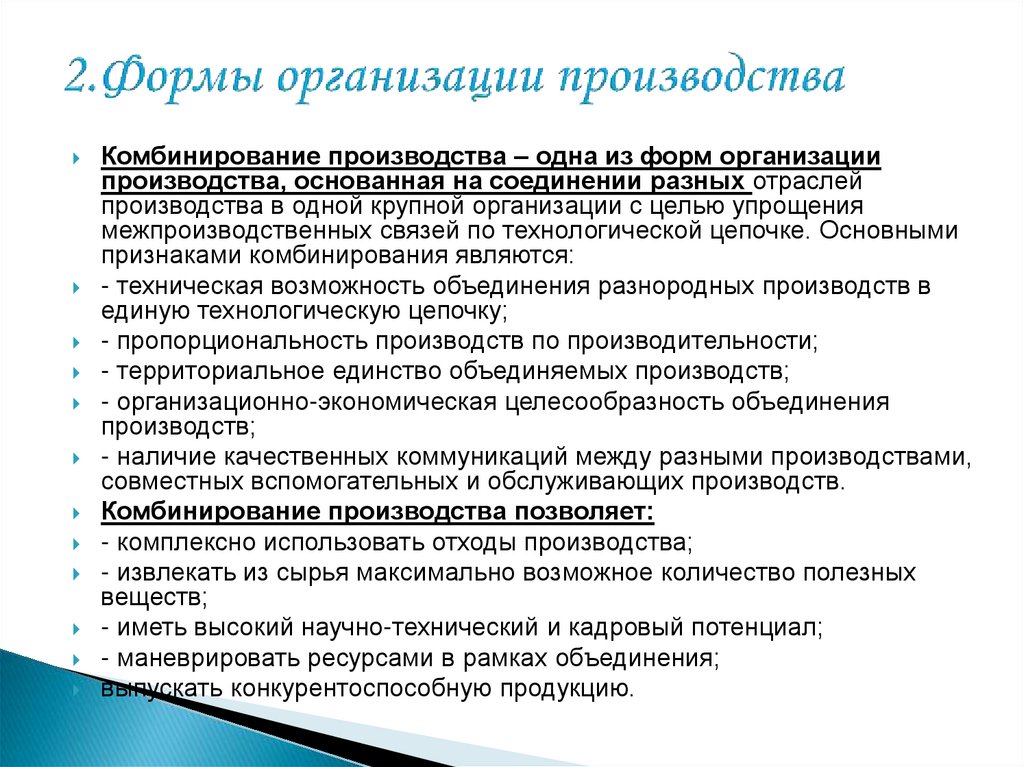 2.Формы организации производства

Комбинирование производства – одна из форм организации производства, основанная на соединении разных отраслей производства в одной крупной организации с целью упрощения межпроизводственных связей по технологической цепочке. Основными признаками комбинирования являются:

- техническая возможность объединения разнородных производств в единую технологическую цепочку;

- пропорциональность производств по производительности;

- территориальное единство объединяемых производств;

- организационно-экономическая целесообразность объединения производств;

- наличие качественных коммуникаций между разными производствами, совместных вспомогательных и обслуживающих производств.

Комбинирование производства позволяет:

- комплексно использовать отходы производства;

- извлекать из сырья максимально возможное количество полезных веществ;

- иметь высокий научно-технический и кадровый потенциал;

- маневрировать ресурсами в рамках объединения;

выпускать конкурентоспособную продукцию.